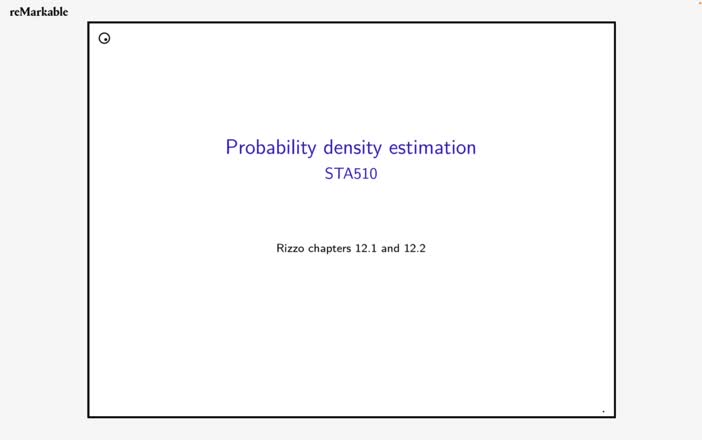 reMarkable

Probability density estimation
STA510

Rizzo chapters 12.1 and 12.2